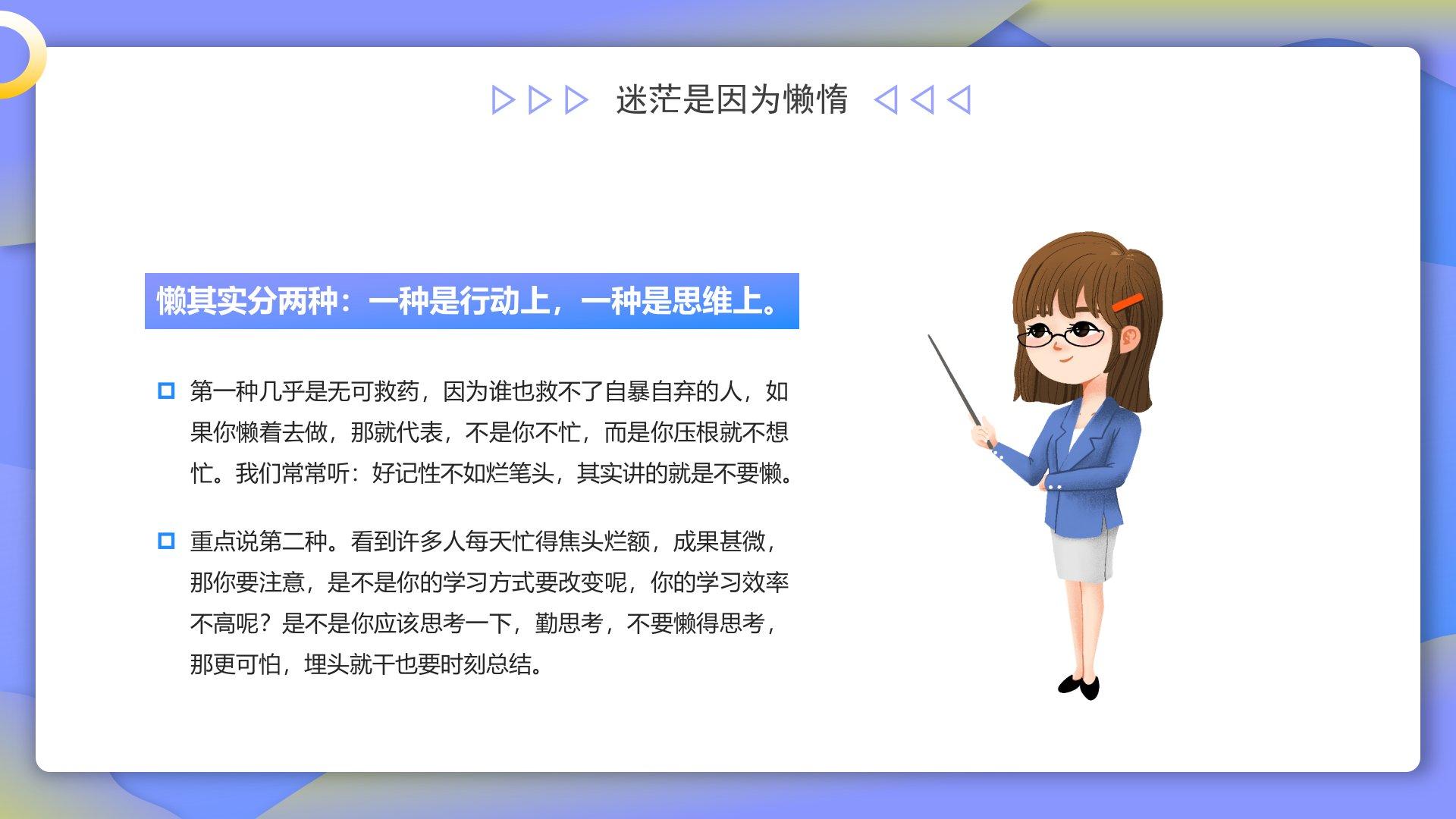 迷茫是因为懒惰

懒其实分两种：一种是行动上，一种是思维上。

第一种几乎是无可救药，因为谁也救不了自暴自弃的人，如果你懒着去做，那就代表，不是你不忙，而是你压根就不想忙。我们常常听：好记性不如烂笔头，其实讲的就是不要懒。

重点说第二种。看到许多人每天忙得焦头烂额，成果甚微，那你要注意，是不是你的学习方式要改变呢，你的学习效率不高呢？是不是你应该思考一下，勤思考，不要懒得思考，那更可怕，埋头就干也要时刻总结。